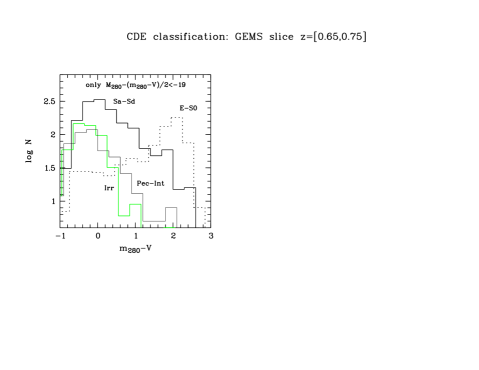 CDE classification: GEMS slice z=[0.65,0.75]

only $M_{280}-(m_{280}-V)/2<-19$

Sa-Sd

E-S0

Irr

Pec-Int

log N

2.5

2

1.5

1

−1

0

1

2

3

$m_{280}-V$